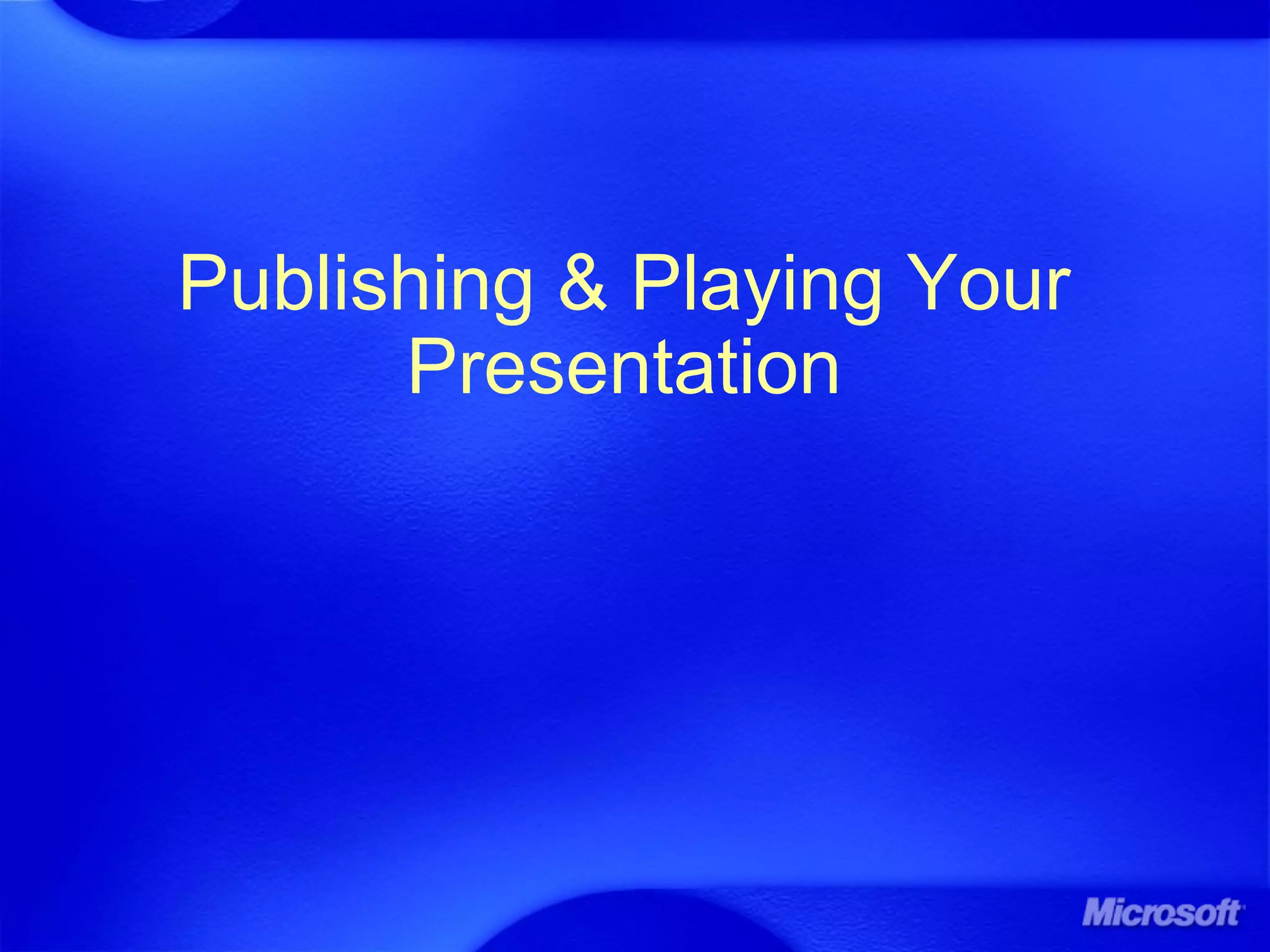 Publishing & Playing Your Presentation

Microsoft